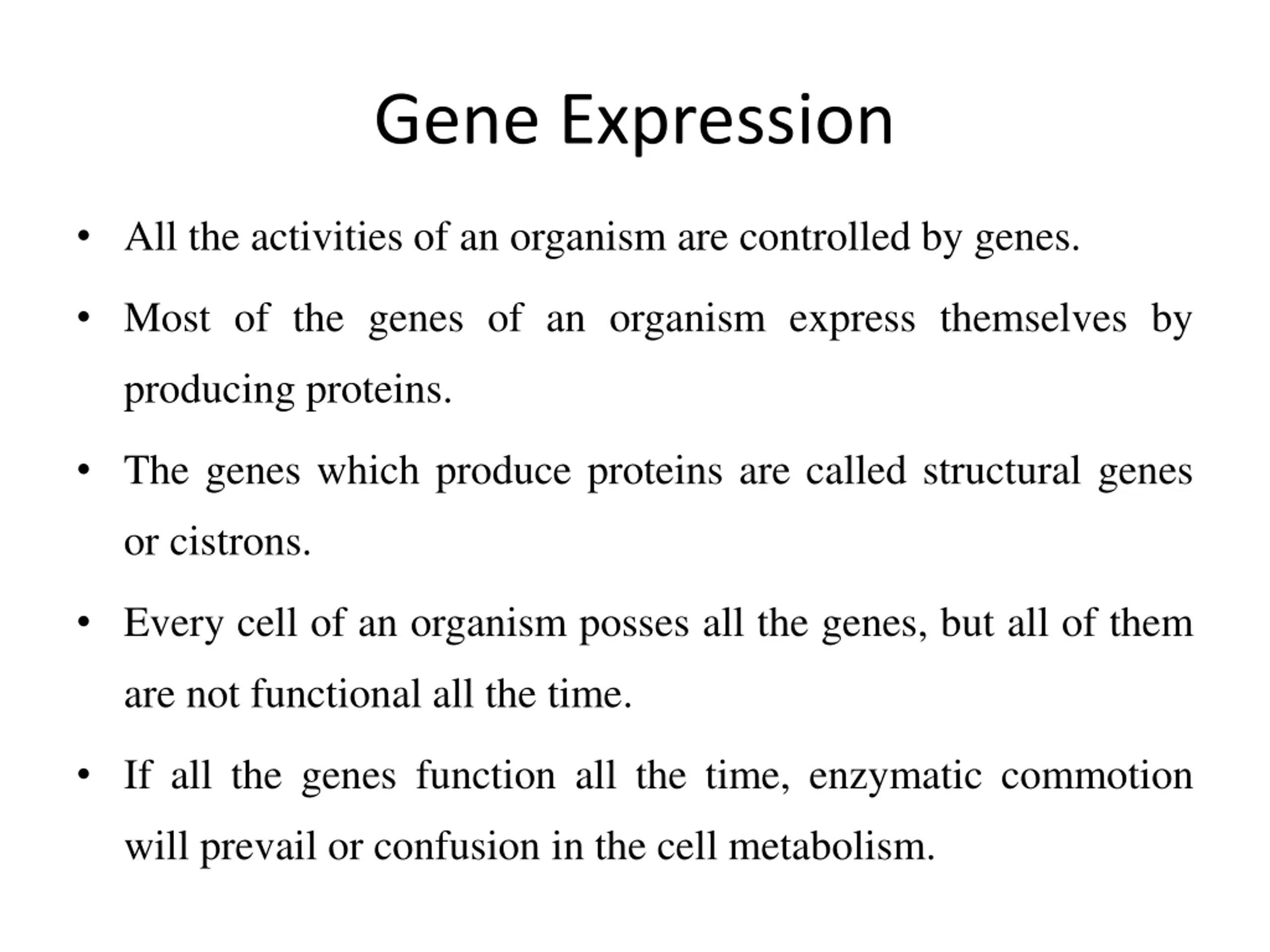 Gene Expression

• All the activities of an organism are controlled by genes.

• Most of the genes of an organism express themselves by producing proteins.

• The genes which produce proteins are called structural genes or cistrons.

• Every cell of an organism posses all the genes, but all of them are not functional all the time.

• If all the genes function all the time, enzymatic commotion will prevail or confusion in the cell metabolism.